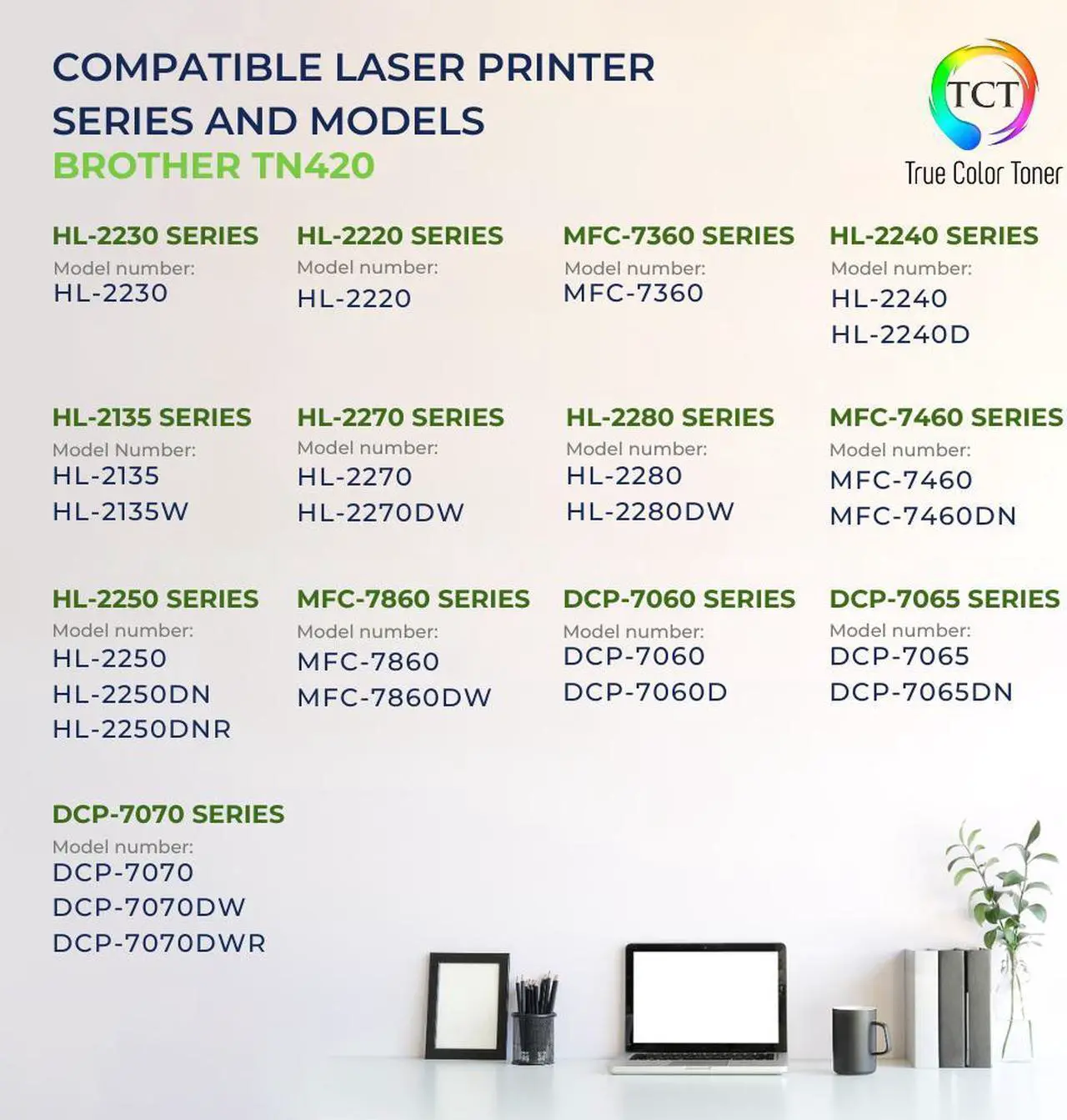 COMPATIBLE LASER PRINTER SERIES AND MODELS
BROTHER TN420

TCT
True Color Toner

HL-2230 SERIES
Model number:
HL-2230

HL-2220 SERIES
Model number:
HL-2220

MFC-7360 SERIES
Model number:
MFC-7360

HL-2240 SERIES
Model number:
HL-2240
HL-2240D

HL-2135 SERIES
Model Number:
HL-2135
HL-2135W

HL-2270 SERIES
Model number:
HL-2270
HL-2270DW

HL-2280 SERIES
Model number:
HL-2280
HL-2280DW

MFC-7460 SERIES
Model number:
MFC-7460
MFC-7460DN

HL-2250 SERIES
Model number:
HL-2250
HL-2250DN
HL-2250DNR

MFC-7860 SERIES
Model number:
MFC-7860
MFC-7860DW

DCP-7060 SERIES
Model number:
DCP-7060
DCP-7060D

DCP-7065 SERIES
Model number:
DCP-7065
DCP-7065DN

DCP-7070 SERIES
Model number:
DCP-7070
DCP-7070DW
DCP-7070DWR